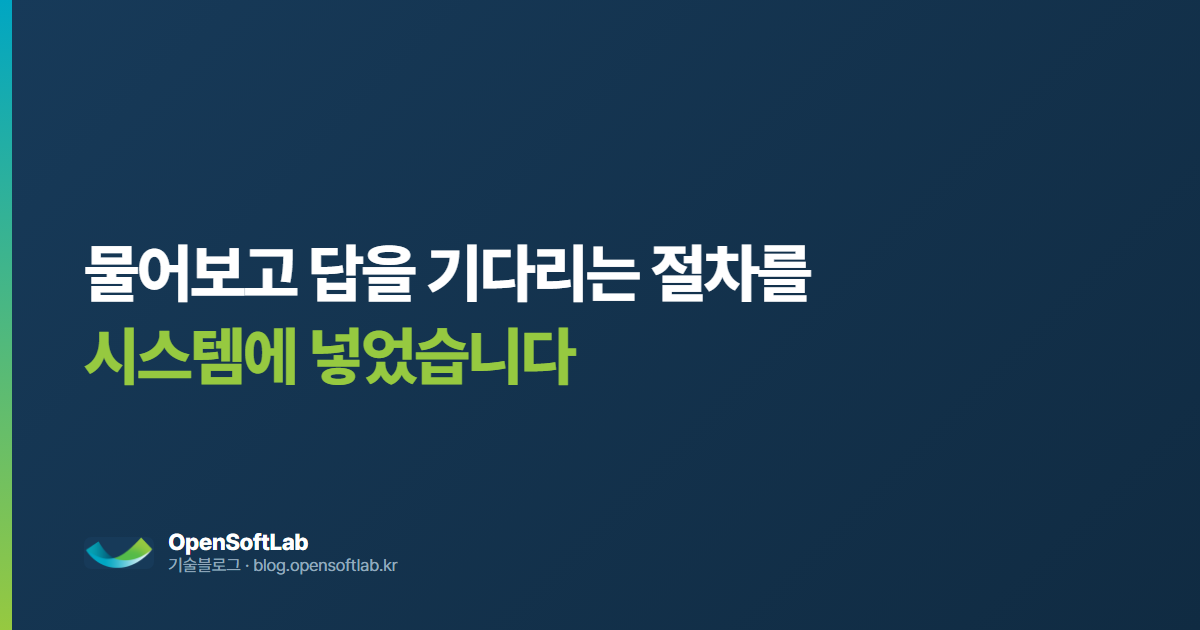 물어보고 답을 기다리는 절차를
시스템에 넣었습니다

OpenSoftLab
기술블로그 · blog.opensoftlab.kr